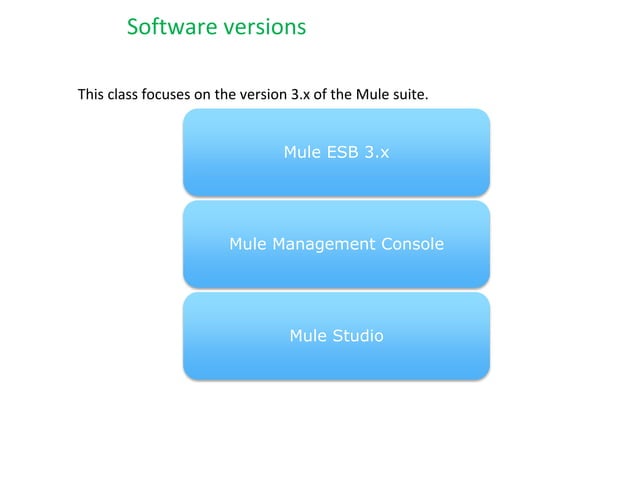 Software versions

This class focuses on the version 3.x of the Mule suite.

Mule ESB 3.x

Mule Management Console

Mule Studio